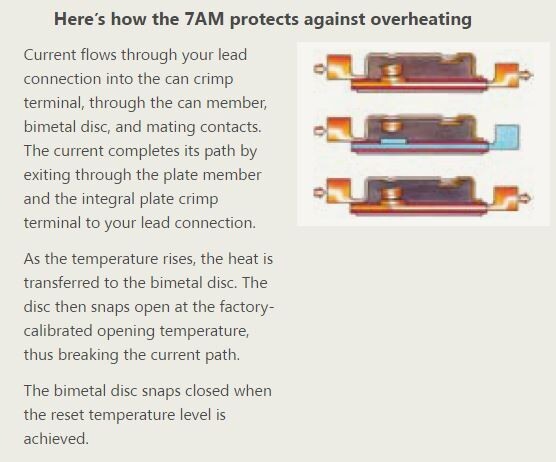 Here's how the 7AM protects against overheating

Current flows through your lead connection into the can crimp terminal, through the can member, bimetal disc, and mating contacts. The current completes its path by exiting through the plate member and the integral plate crimp terminal to your lead connection.

As the temperature rises, the heat is transferred to the bimetal disc. The disc then snaps open at the factory-calibrated opening temperature, thus breaking the current path.

The bimetal disc snaps closed when the reset temperature level is achieved.